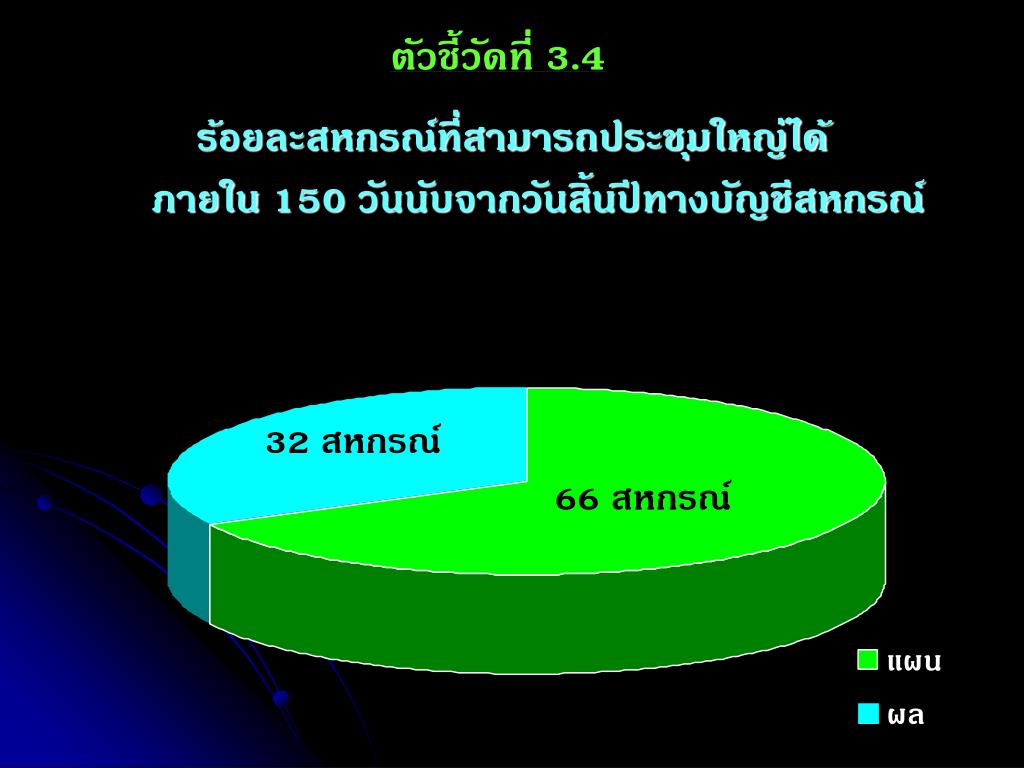 ตัวชี้วัดที่ 3.4

ร้อยละสหกรณ์ที่สามารถประชุมใหญ่ได้ ภายใน 150 วันนับจากวันสิ้นปีทางบัญชีสหกรณ์

32 สหกรณ์

66 สหกรณ์

แผน

ผล